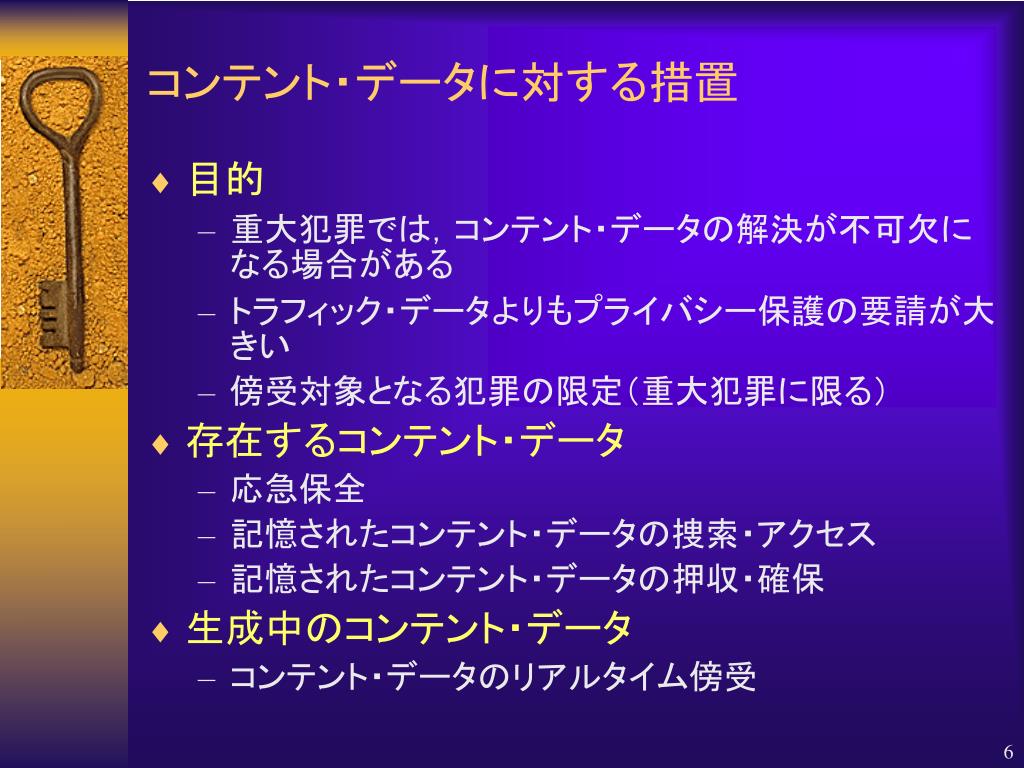 コンテント･データに対する措置

♦ 目的
– 重大犯罪では, コンテント･データの解決が不可欠になる場合がある
– トラフィック･データよりもプライバシー保護の要請が大きい
– 傍受対象となる犯罪の限定（重大犯罪に限る）

♦ 存在するコンテント･データ
– 応急保全
– 記憶されたコンテント･データの捜索･アクセス
– 記憶されたコンテント･データの押収･確保

♦ 生成中のコンテント･データ
– コンテント･データのリアルタイム傍受

6